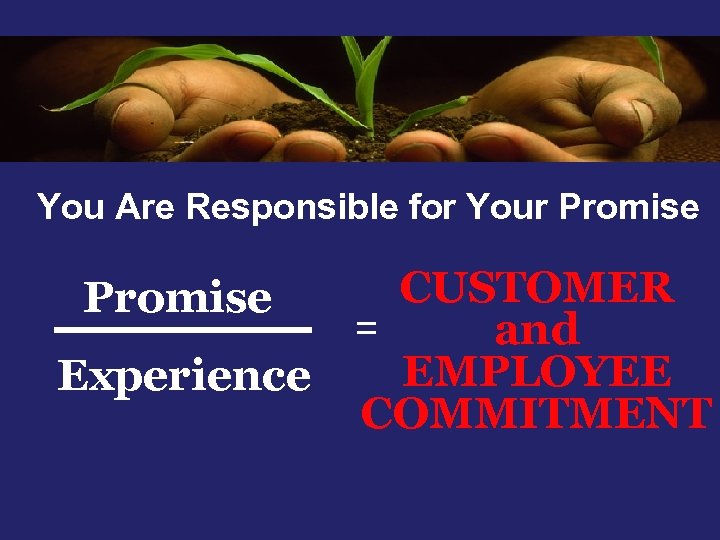 You Are Responsible for Your Promise

$\frac{\text{Promise}}{\text{Experience}}$ = CUSTOMER and EMPLOYEE COMMITMENT